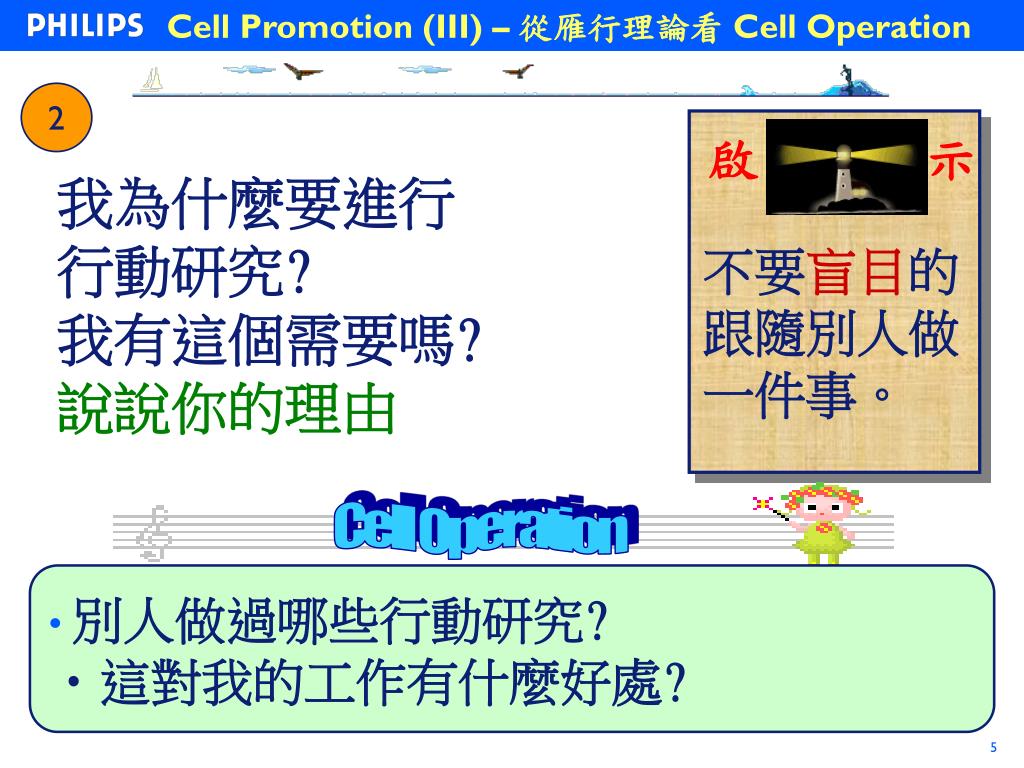 PHILIPS Cell Promotion (III) – 從雁行理論看 Cell Operation

2

我為什麼要進行行動研究?
我有這個需要嗎?
說說你的理由

啟 示

不要盲目的跟隨別人做一件事。

Cell Operation

• 別人做過哪些行動研究?
• 這對我的工作有什麼好處?

5